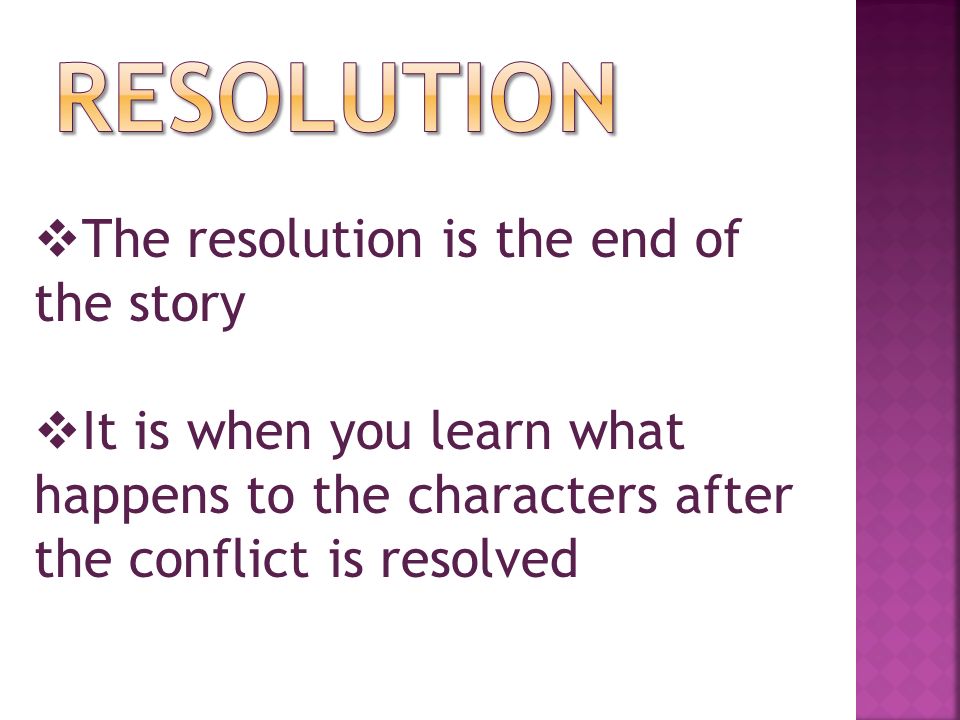 RESOLUTION

❖The resolution is the end of the story

❖It is when you learn what happens to the characters after the conflict is resolved